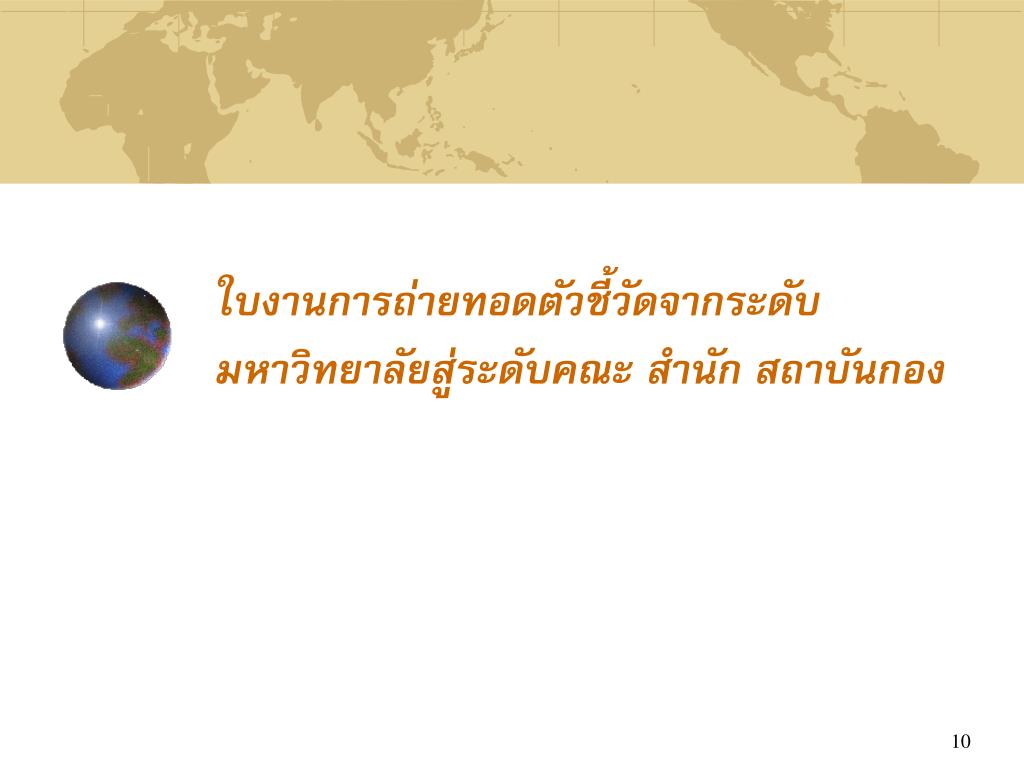 ใบงานการถ่ายทอดตัวชี้วัดจากระดับมหาวิทยาลัยสู่ระดับคณะ สำนัก สถาบันกอง

10